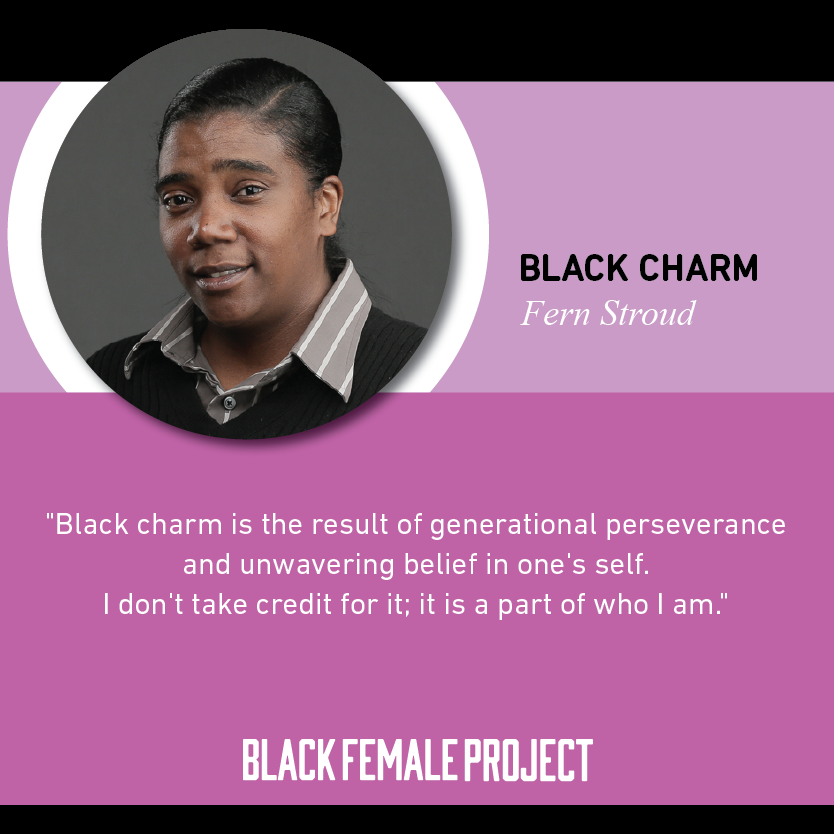 BLACK CHARM
Fern Stroud

"Black charm is the result of generational perseverance and unwavering belief in one's self.
I don't take credit for it; it is a part of who I am."

BLACK FEMALE PROJECT